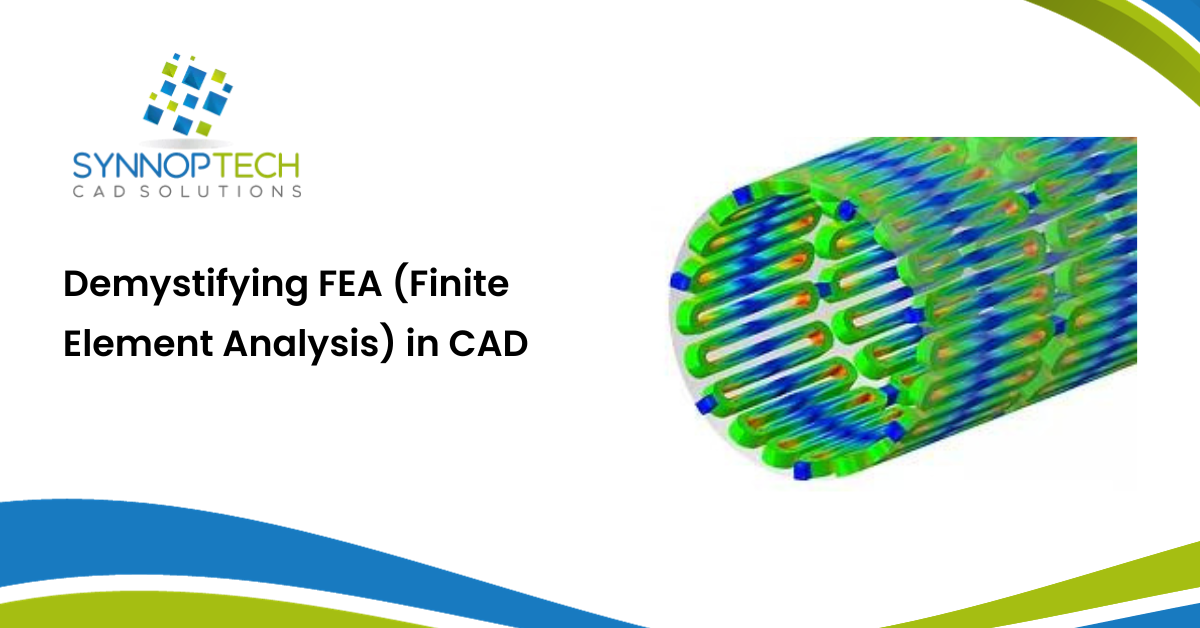 SYNNOPTECH
CAD SOLUTIONS

Demystifying FEA (Finite Element Analysis) in CAD